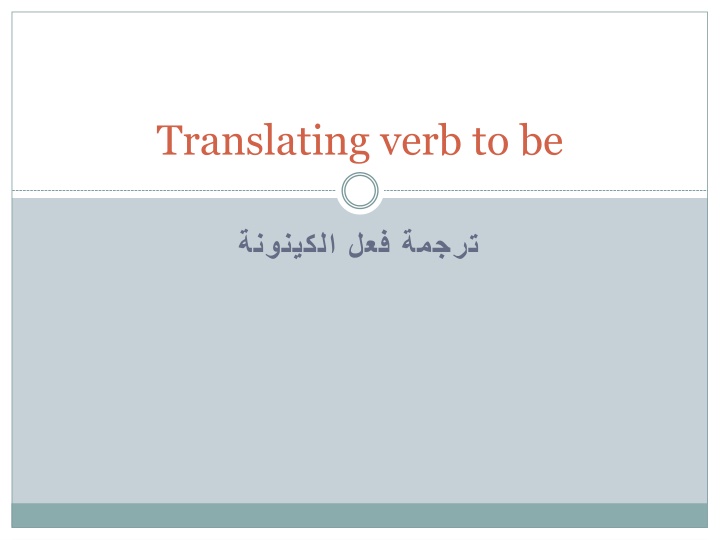 Translating verb to be

ترجمة فعل الكينونة